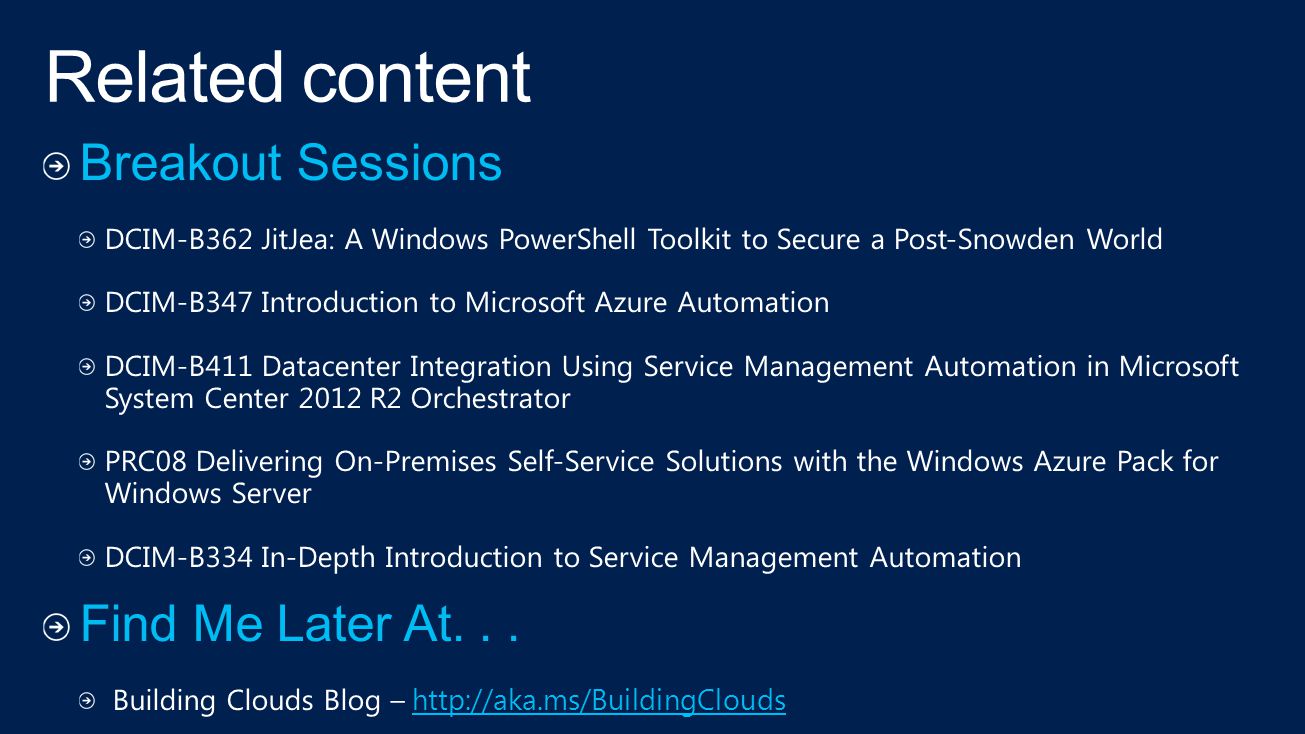 Related content

Breakout Sessions

DCIM-B362 JitJea: A Windows PowerShell Toolkit to Secure a Post-Snowden World

DCIM-B347 Introduction to Microsoft Azure Automation

DCIM-B411 Datacenter Integration Using Service Management Automation in Microsoft System Center 2012 R2 Orchestrator

PRC08 Delivering On-Premises Self-Service Solutions with the Windows Azure Pack for Windows Server

DCIM-B334 In-Depth Introduction to Service Management Automation

Find Me Later At. . .

Building Clouds Blog – http://aka.ms/BuildingClouds